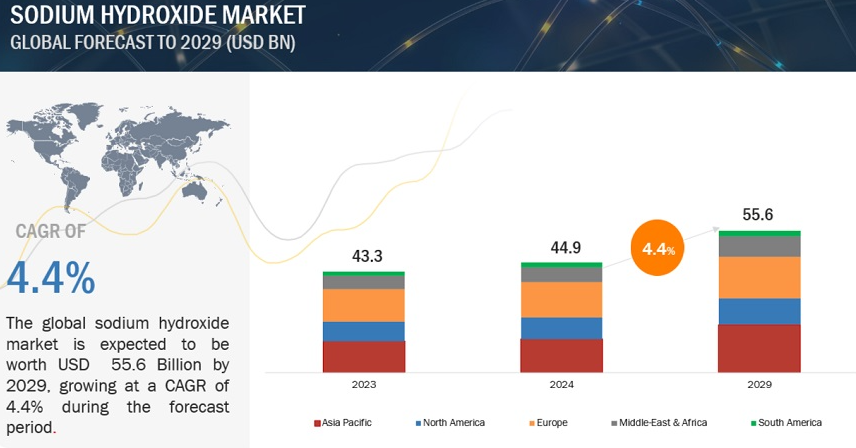 SODIUM HYDROXIDE MARKET
GLOBAL FORECAST TO 2029 (USD BN)

CAGR OF
4.4%

The global sodium hydroxide market is expected to be worth USD 55.6 Billion by 2029, growing at a CAGR of 4.4% during the forecast period.

43.3
44.9
4.4%
55.6

2023
2024
2029

Asia Pacific
North America
Europe
Middle-East & Africa
South America